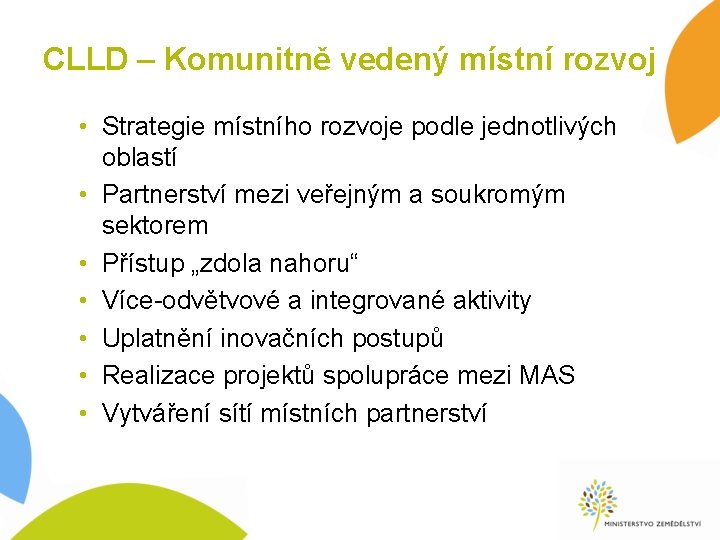 CLLD – Komunitně vedený místní rozvoj

• Strategie místního rozvoje podle jednotlivých oblastí
• Partnerství mezi veřejným a soukromým sektorem
• Přístup „zdola nahoru“
• Více-odvětvové a integrované aktivity
• Uplatnění inovačních postupů
• Realizace projektů spolupráce mezi MAS
• Vytváření sítí místních partnerství

MINISTERSTVO ZEMĚDĚLSTVÍ